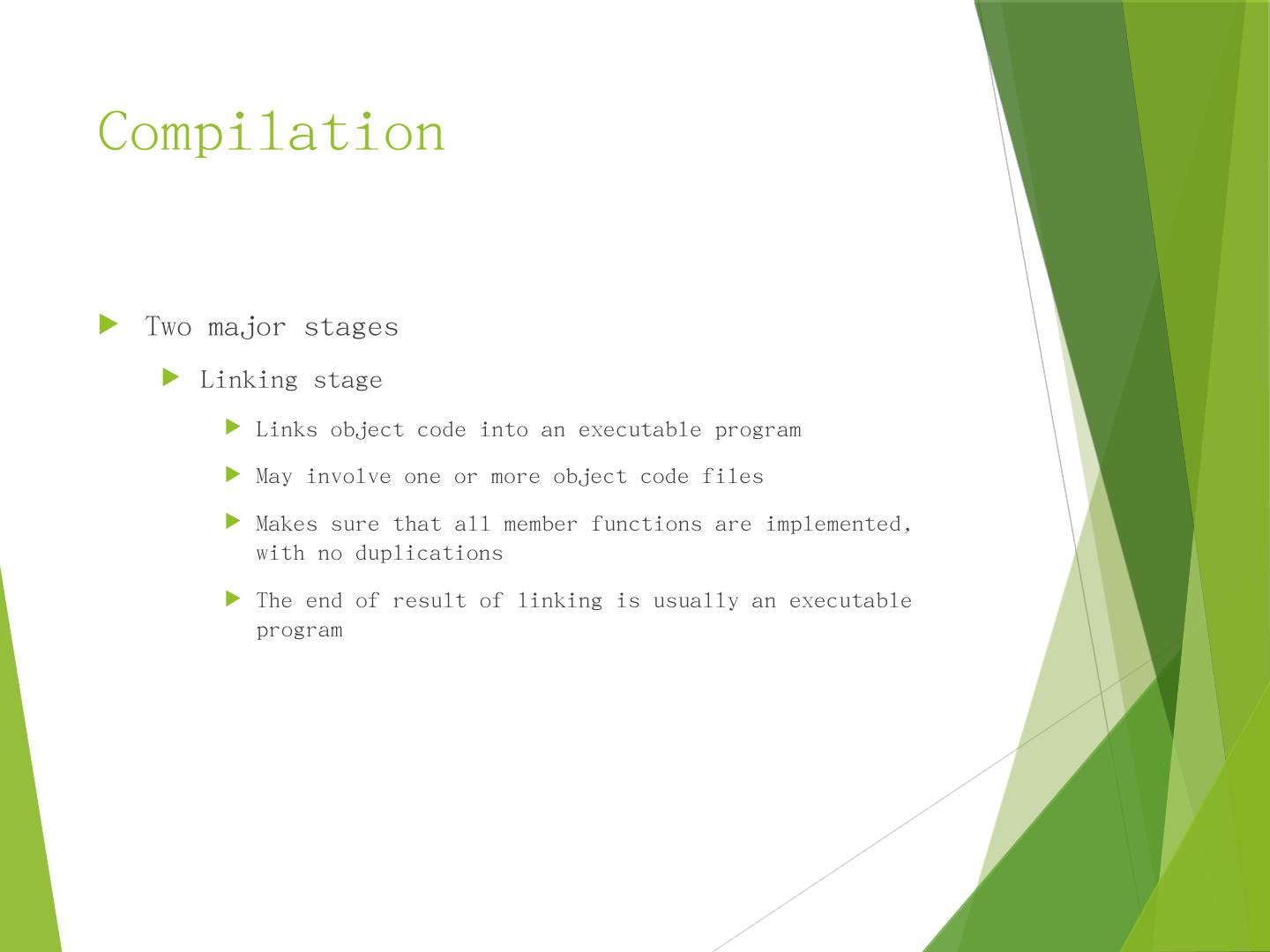 Compilation

Two major stages

Linking stage

Links object code into an executable program

May involve one or more object code files

Makes sure that all member functions are implemented, with no duplications

The end of result of linking is usually an executable program